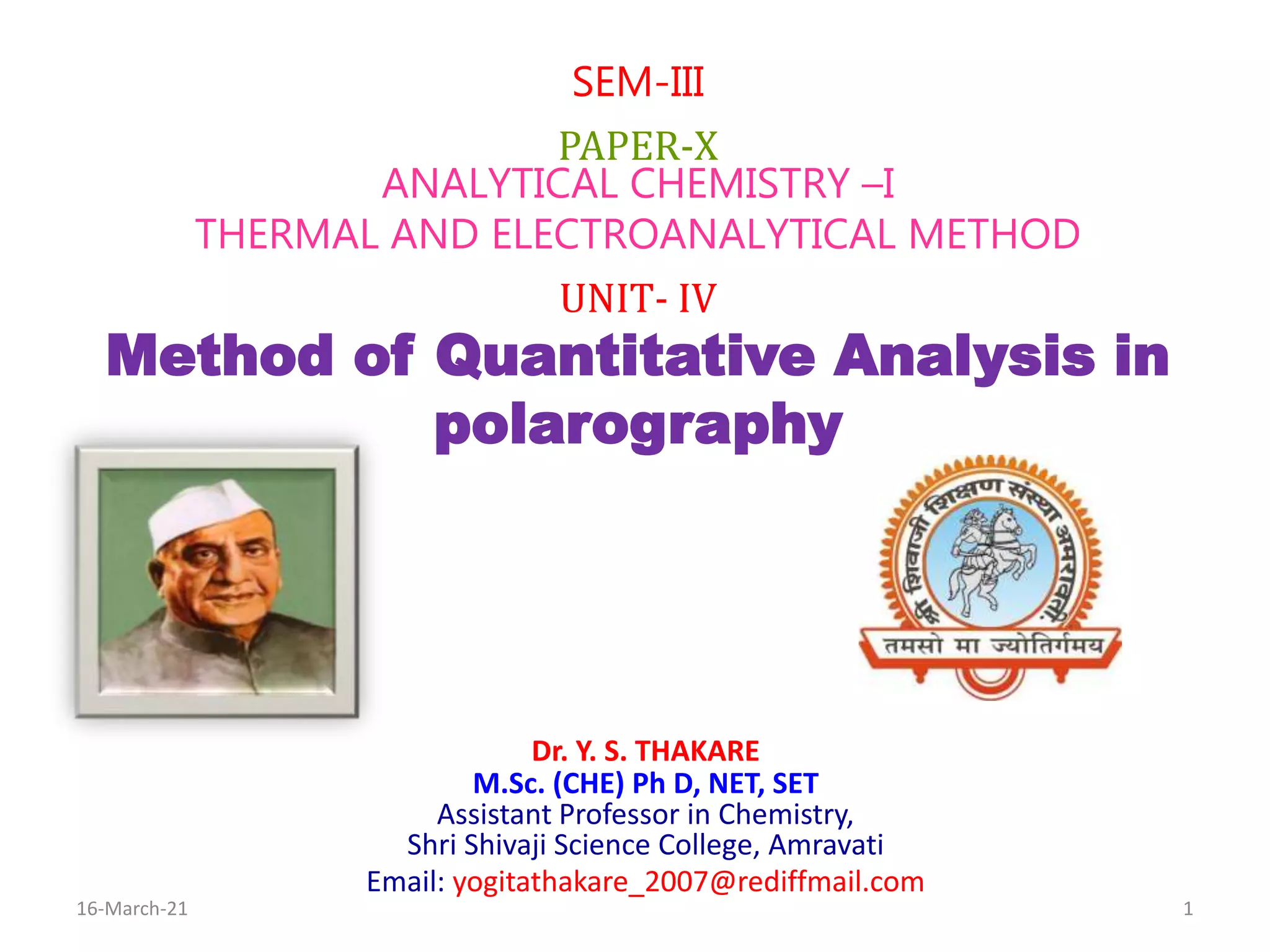 SEM-III

PAPER-X
ANALYTICAL CHEMISTRY –I
THERMAL AND ELECTROANALYTICAL METHOD

UNIT- IV
Method of Quantitative Analysis in polarography

श्री शिवाजी शिक्षण संस्था अमरावती
तमसो मा ज्योतिर्गमय

Dr. Y. S. THAKARE
M.Sc. (CHE) Ph D, NET, SET
Assistant Professor in Chemistry,
Shri Shivaji Science College, Amravati
Email: yogitathakare_2007@rediffmail.com

16-March-21

1